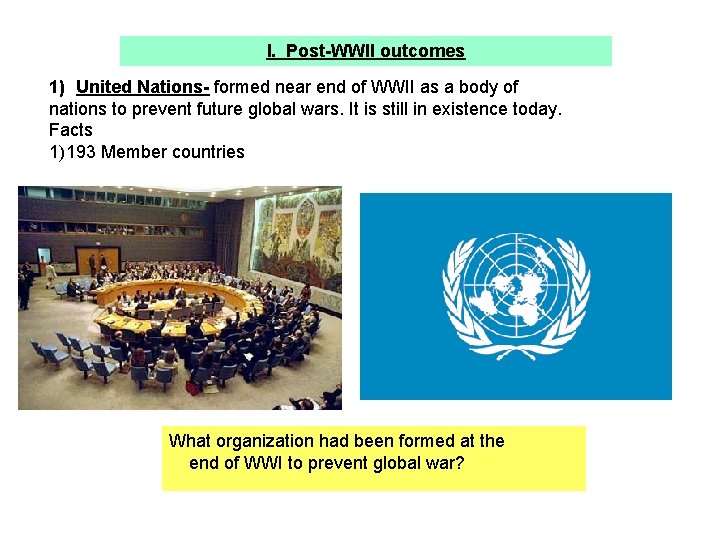 I. Post-WWII outcomes

1) United Nations- formed near end of WWII as a body of nations to prevent future global wars. It is still in existence today.
Facts
1) 193 Member countries

What organization had been formed at the end of WWI to prevent global war?